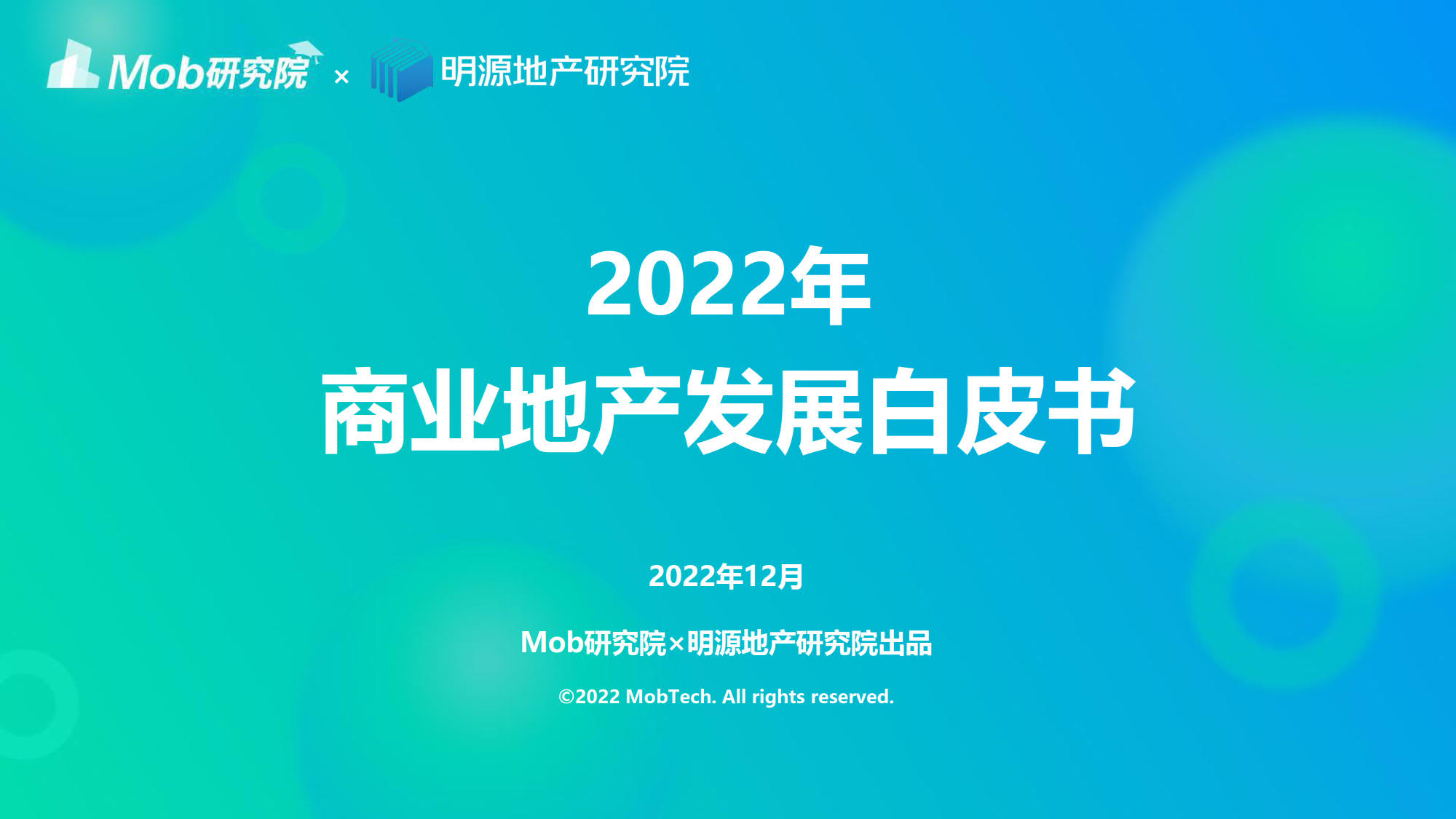 Mob研究院 × 明源地产研究院

2022年

商业地产发展白皮书

2022年12月

Mob研究院×明源地产研究院出品

©2022 MobTech. All rights reserved.